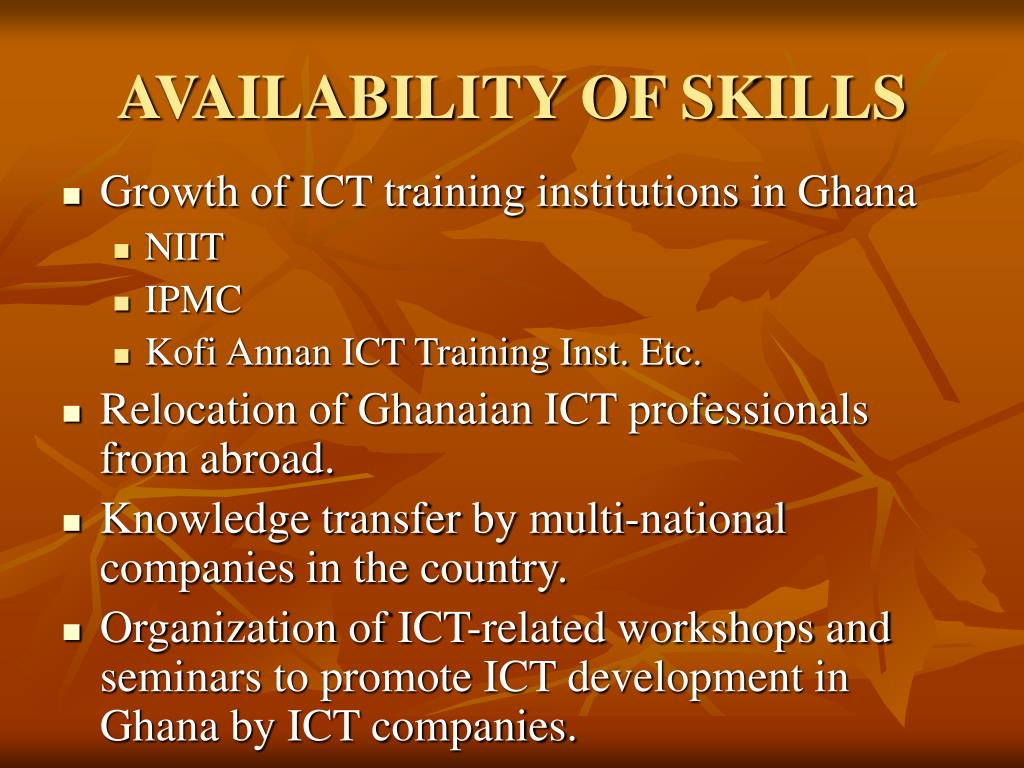 AVAILABILITY OF SKILLS

- Growth of ICT training institutions in Ghana
  - NIIT
  - IPMC
  - Kofi Annan ICT Training Inst. Etc.
- Relocation of Ghanaian ICT professionals from abroad.
- Knowledge transfer by multi-national companies in the country.
- Organization of ICT-related workshops and seminars to promote ICT development in Ghana by ICT companies.